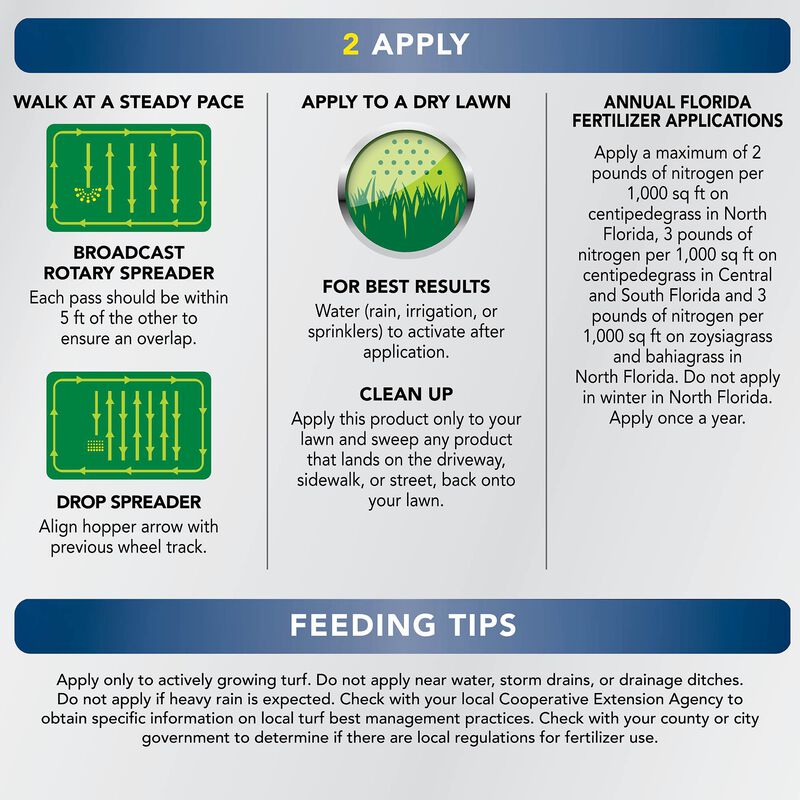 2 APPLY

WALK AT A STEADY PACE

BROADCAST ROTARY SPREADER

Each pass should be within 5 ft of the other to ensure an overlap.

DROP SPREADER

Align hopper arrow with previous wheel track.

APPLY TO A DRY LAWN

FOR BEST RESULTS

Water (rain, irrigation, or sprinklers) to activate after application.

CLEAN UP

Apply this product only to your lawn and sweep any product that lands on the driveway, sidewalk, or street, back onto your lawn.

ANNUAL FLORIDA FERTILIZER APPLICATIONS

Apply a maximum of 2 pounds of nitrogen per 1,000 sq ft on centipedegrass in North Florida, 3 pounds of nitrogen per 1,000 sq ft on centipedegrass in Central and South Florida and 3 pounds of nitrogen per 1,000 sq ft on zoysiagrass and bahiagrass in North Florida. Do not apply in winter in North Florida. Apply once a year.

FEEDING TIPS

Apply only to actively growing turf. Do not apply near water, storm drains, or drainage ditches. Do not apply if heavy rain is expected. Check with your local Cooperative Extension Agency to obtain specific information on local turf best management practices. Check with your county or city government to determine if there are local regulations for fertilizer use.